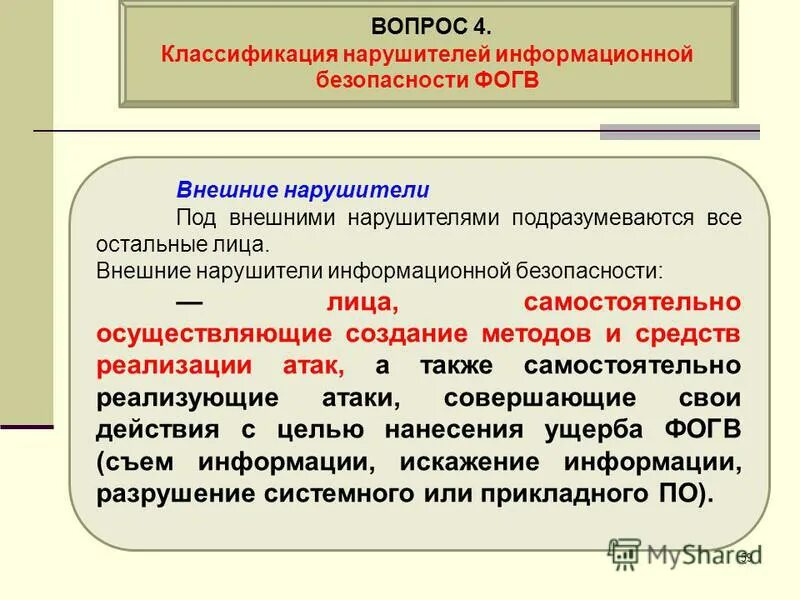 ВОПРОС 4.
Классификация нарушителей информационной безопасности ФОГВ

Внешние нарушители
Под внешними нарушителями подразумеваются все остальные лица.
Внешние нарушители информационной безопасности:
— лица, самостоятельно осуществляющие создание методов и средств реализации атак, а также самостоятельно реализующие атаки, совершающие свои действия с целью нанесения ущерба ФОГВ (съем информации, искажение информации, разрушение системного или прикладного ПО).

MyShared
39